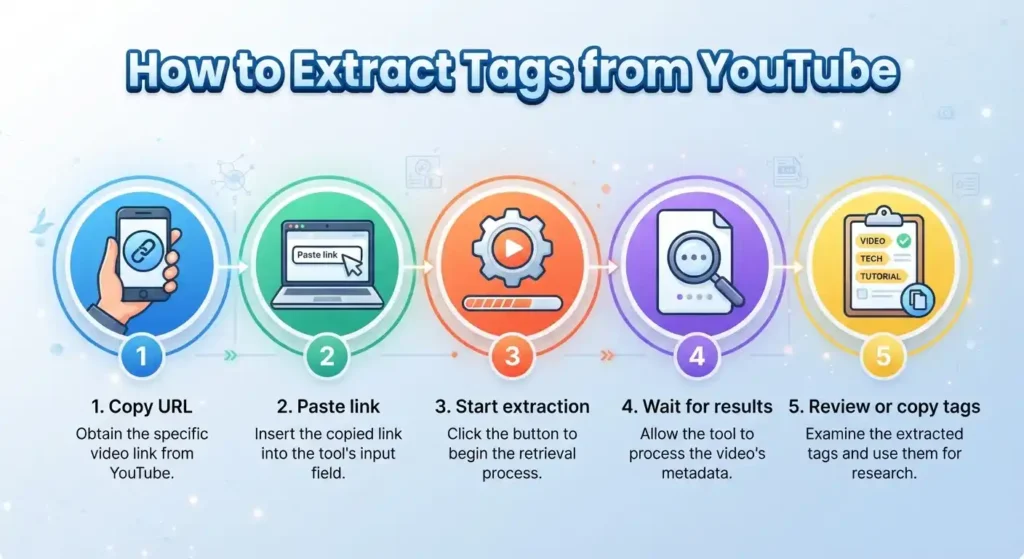 How to Extract Tags from YouTube

Paste link

VIDEO
TECH
TUTORIAL

1

2

3

4

5

1. Copy URL
Obtain the specific video link from YouTube.

2. Paste link
Insert the copied link into the tool's input field.

3. Start extraction
Click the button to begin the retrieval process.

4. Wait for results
Allow the tool to process the video's metadata.

5. Review or copy tags
Examine the extracted tags and use them for research.